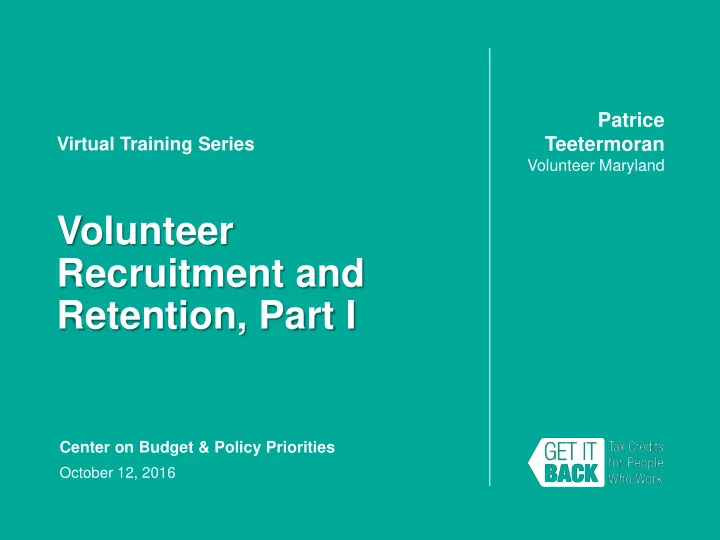 Virtual Training Series

Volunteer Recruitment and Retention, Part I

Center on Budget & Policy Priorities
October 12, 2016

Patrice Teetermoran
Volunteer Maryland

GET IT BACK
Tax Credits for People Who Work